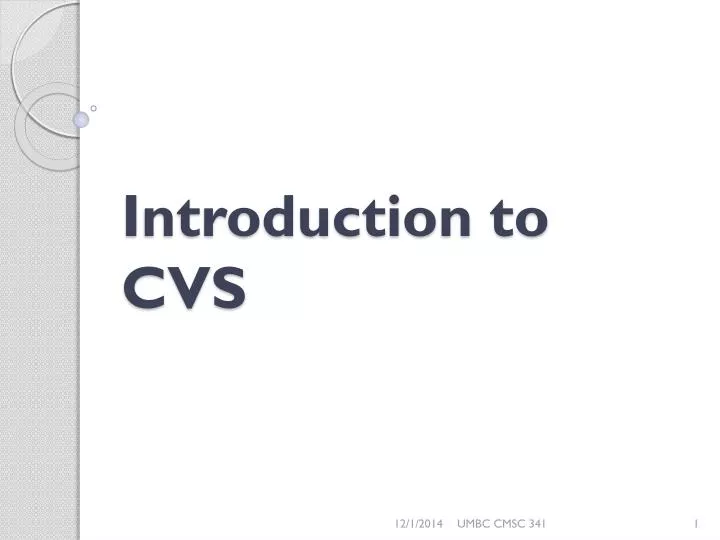 Introduction to CVS

12/1/2014 UMBC CMSC 341 1